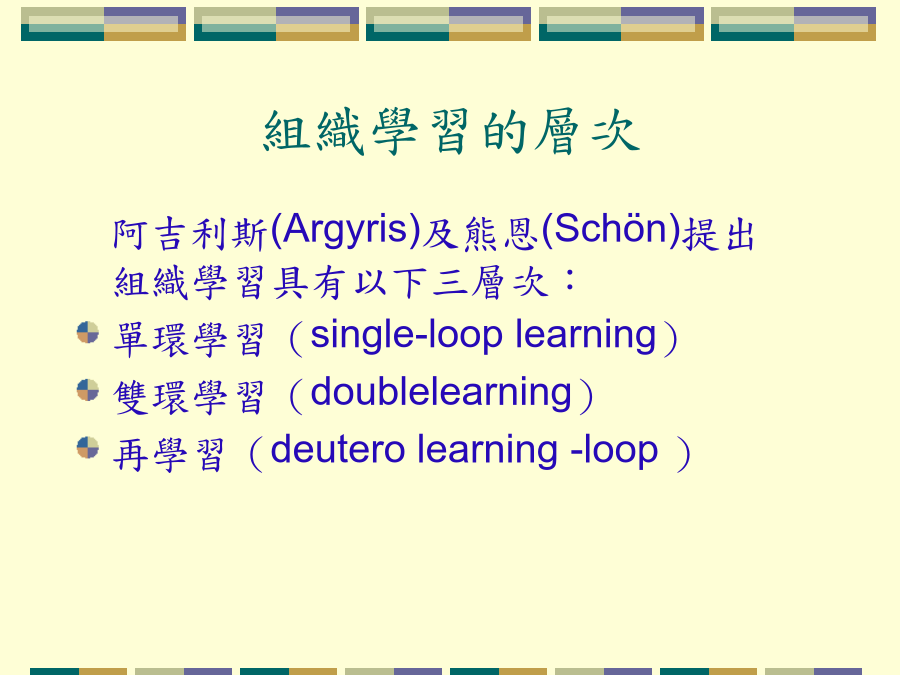 組織學習的層次

阿吉利斯(Argyris)及熊恩(Schön)提出組織學習具有以下三層次：

單環學習（single-loop learning）

雙環學習（doublelearning）

再學習（deutero learning -loop ）